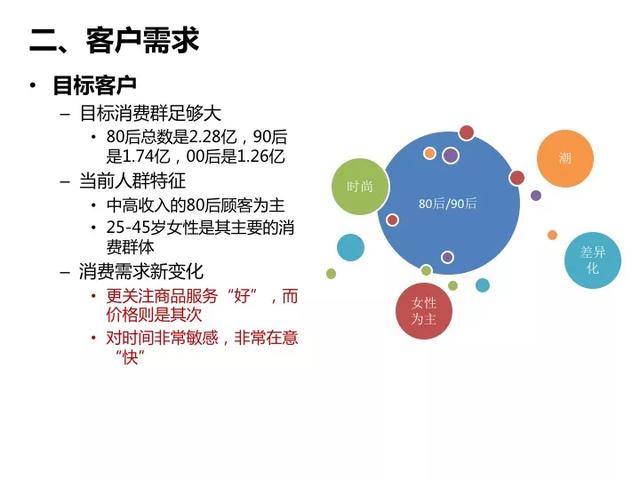 二、客户需求

• 目标客户
– 目标消费群足够大
• 80后总数是2.28亿，90后是1.74亿，00后是1.26亿
– 当前人群特征
• 中高收入的80后顾客为主
• 25-45岁女性是其主要的消费群体
– 消费需求新变化
• 更关注商品服务“好”，而价格则是其次
• 对时间非常敏感，非常在意“快”

时尚

80后/90后

潮

差异化

女性为主